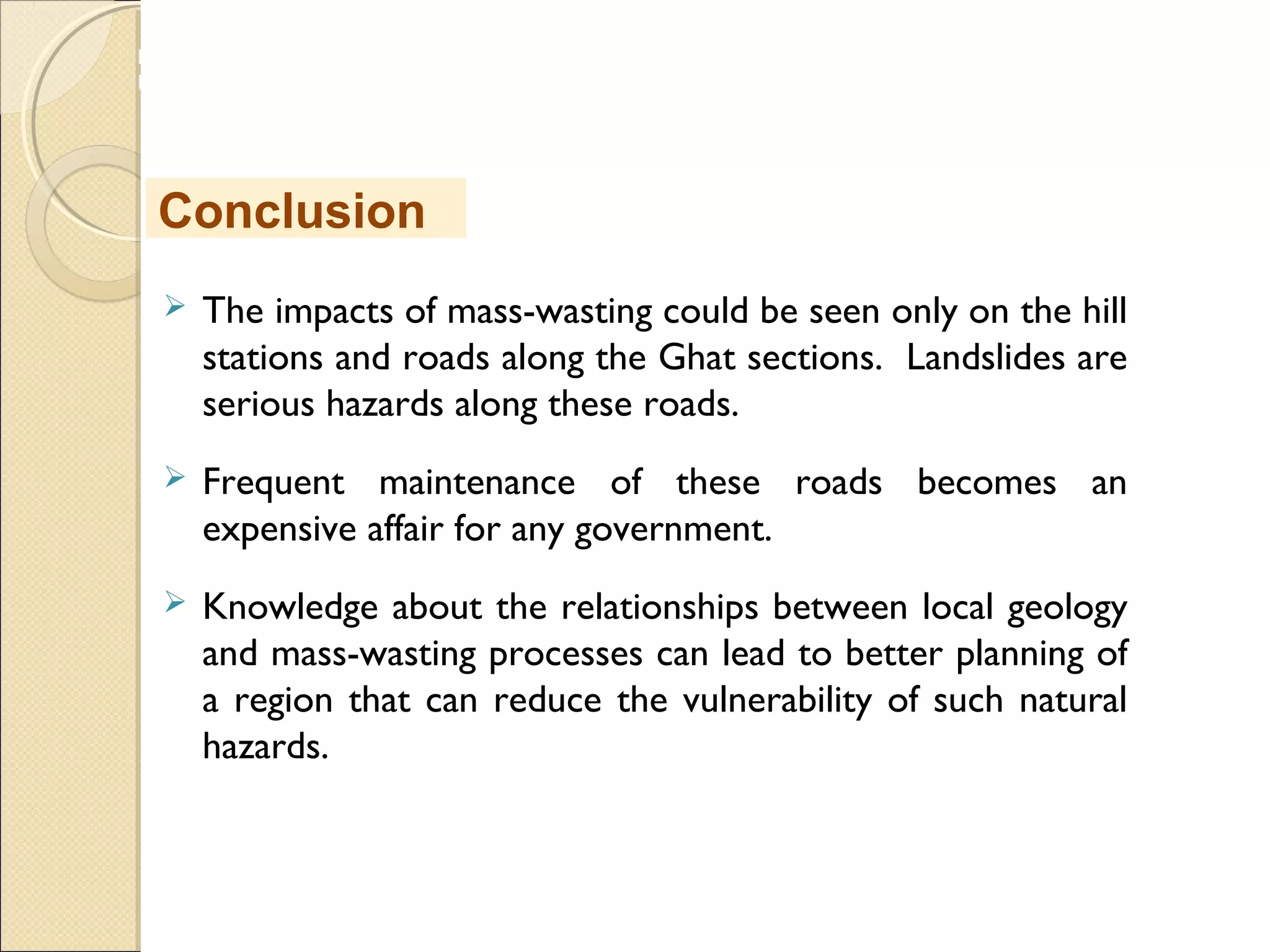 Conclusion

➢ The impacts of mass-wasting could be seen only on the hill stations and roads along the Ghat sections. Landslides are serious hazards along these roads.

➢ Frequent maintenance of these roads becomes an expensive affair for any government.

➢ Knowledge about the relationships between local geology and mass-wasting processes can lead to better planning of a region that can reduce the vulnerability of such natural hazards.